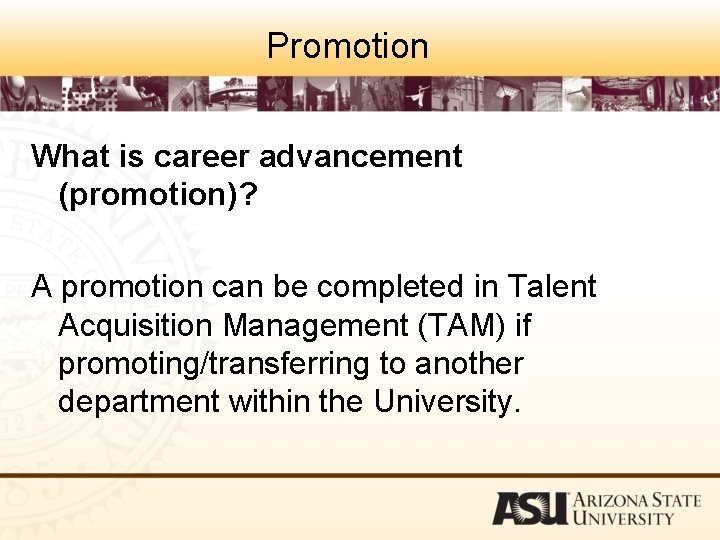 Promotion

What is career advancement (promotion)?

A promotion can be completed in Talent Acquisition Management (TAM) if promoting/transferring to another department within the University.

ASU ARIZONA STATE UNIVERSITY